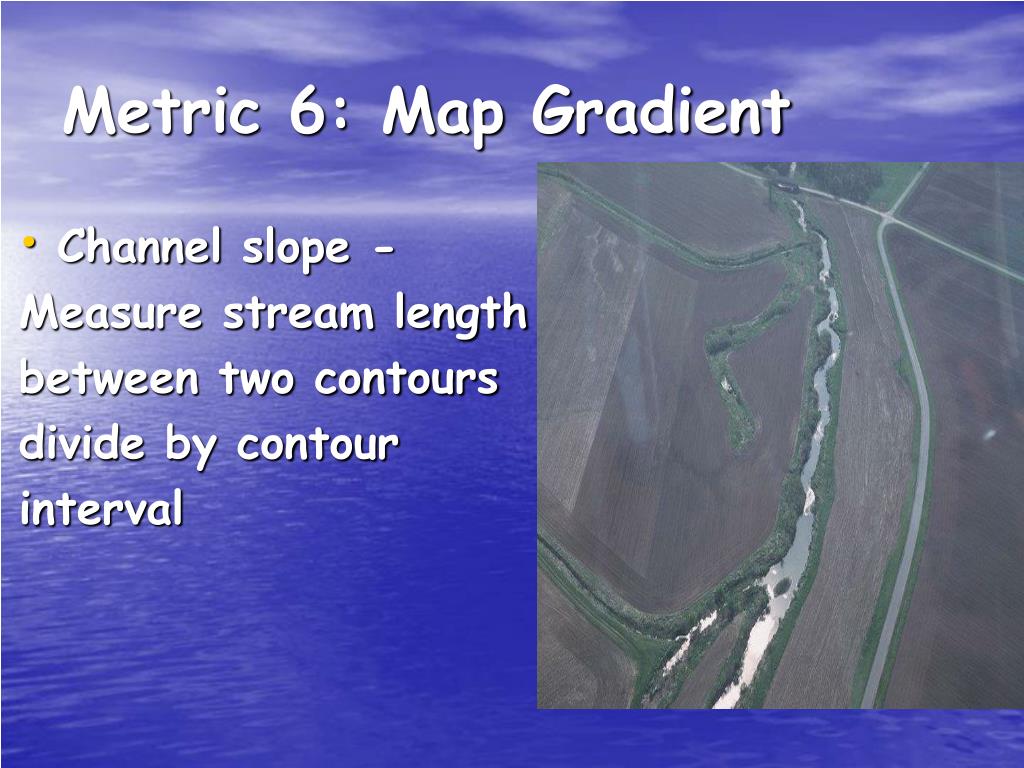 Metric 6: Map Gradient

• Channel slope - Measure stream length between two contours divide by contour interval